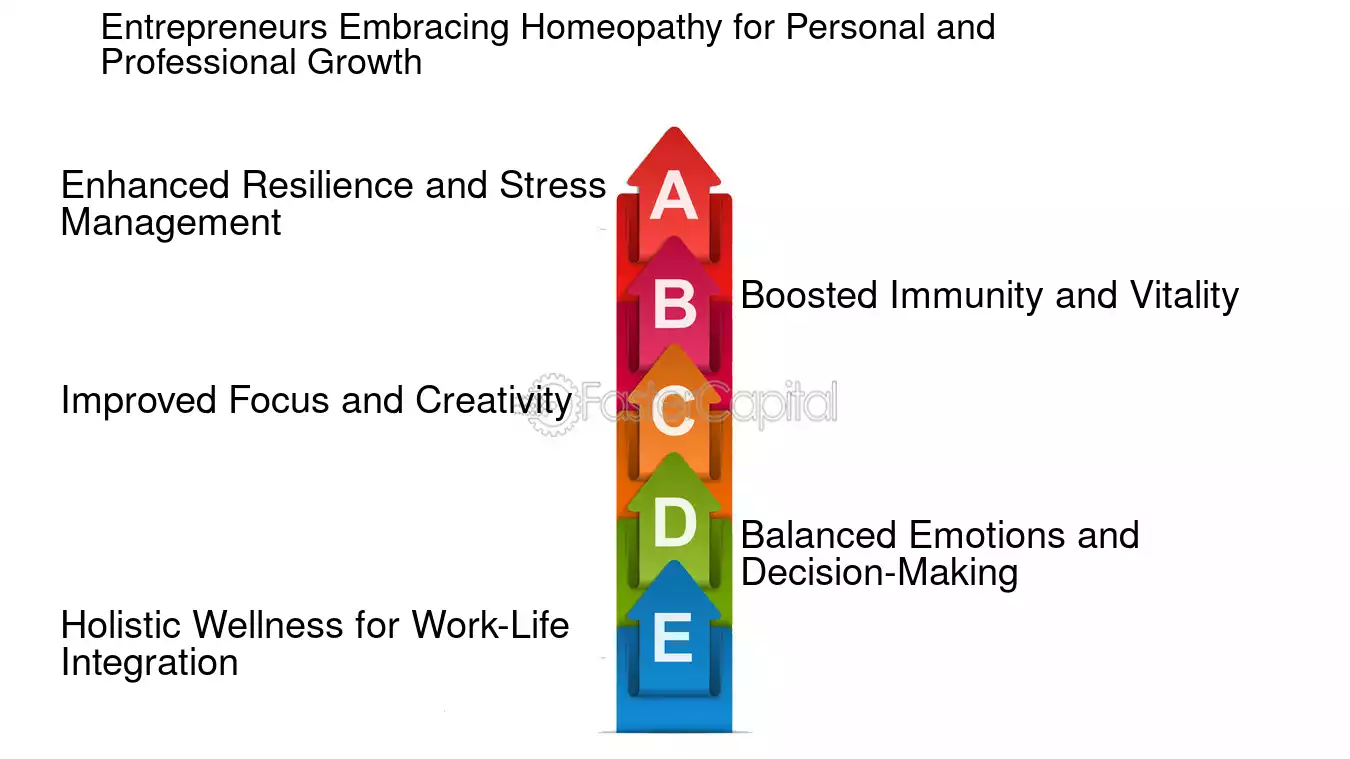 Entrepreneurs Embracing Homeopathy for Personal and Professional Growth

Enhanced Resilience and Stress Management

A

B

Boosted Immunity and Vitality

Improved Focus and Creativity

C

FasterCapital

D

Balanced Emotions and Decision-Making

Holistic Wellness for Work-Life Integration

E